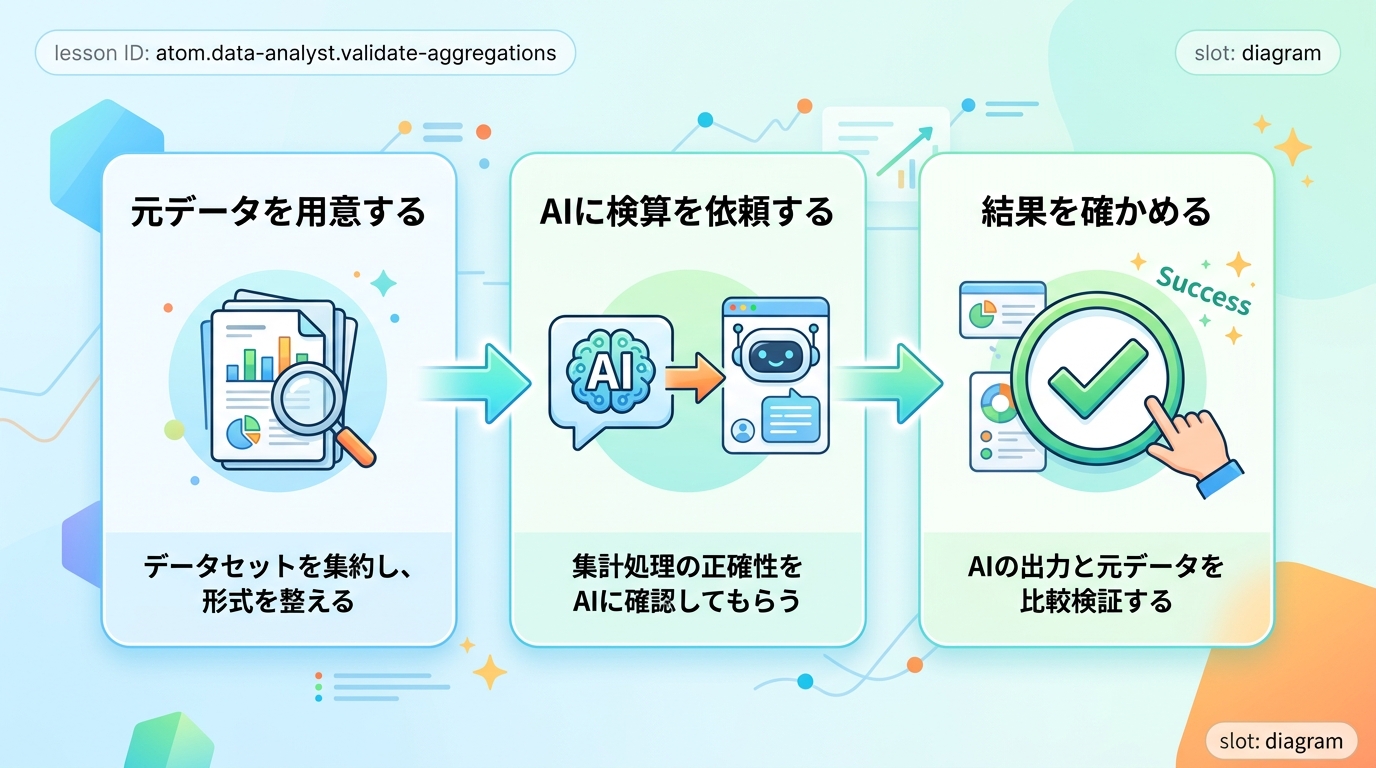 lesson ID: atom.data-analyst.validate-aggregations

slot: diagram

元データを用意する

データセットを集約し、形式を整える

AIに検算を依頼する

AI

集計処理の正確性をAIに確認してもらう

結果を確かめる

Success

AIの出力と元データを比較検証する

slot: diagram